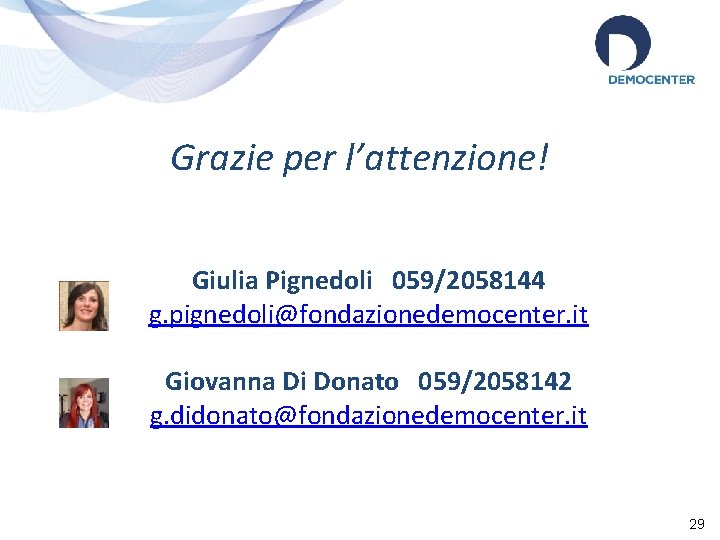 DEMOCENTER

Grazie per l'attenzione!

Giulia Pignedoli 059/2058144
g.pignedoli@fondazionedemocenter.it

Giovanna Di Donato 059/2058142
g.didonato@fondazionedemocenter.it

29